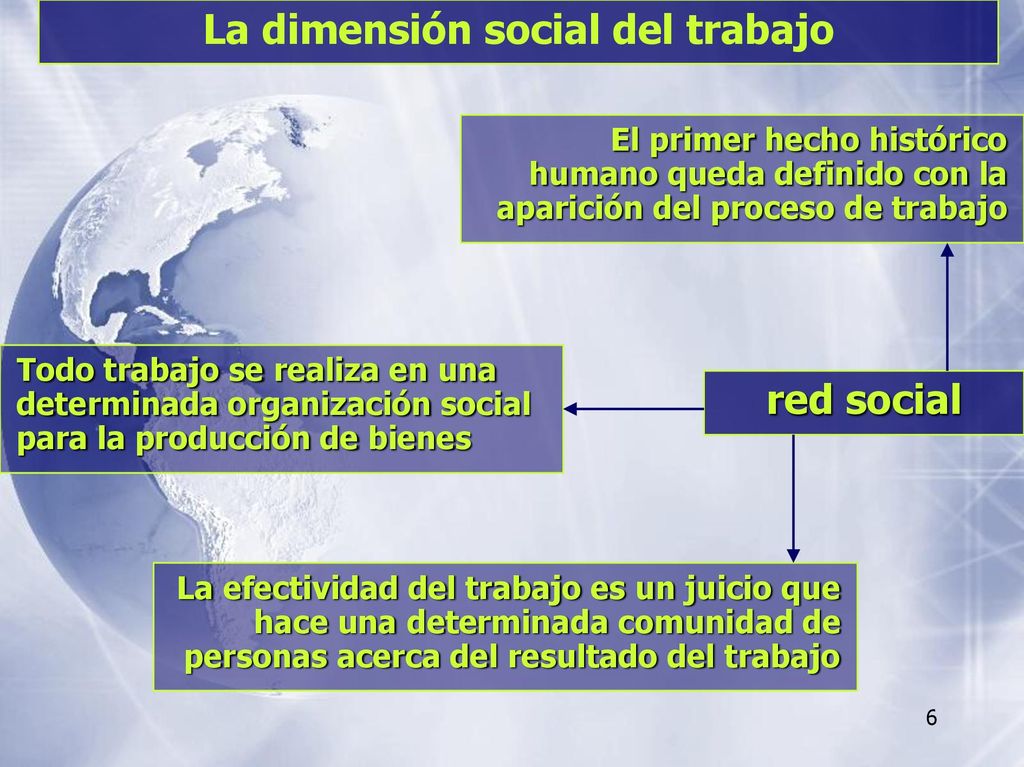 La dimensión social del trabajo

El primer hecho histórico humano queda definido con la aparición del proceso de trabajo

Todo trabajo se realiza en una determinada organización social para la producción de bienes

red social

La efectividad del trabajo es un juicio que hace una determinada comunidad de personas acerca del resultado del trabajo

6